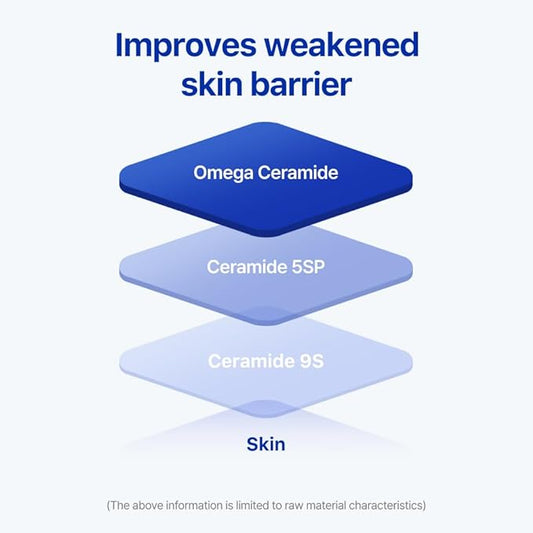 Improves weakened skin barrier

Omega Ceramide

Ceramide 5SP

Ceramide 9S

Skin

(The above information is limited to raw material characteristics)